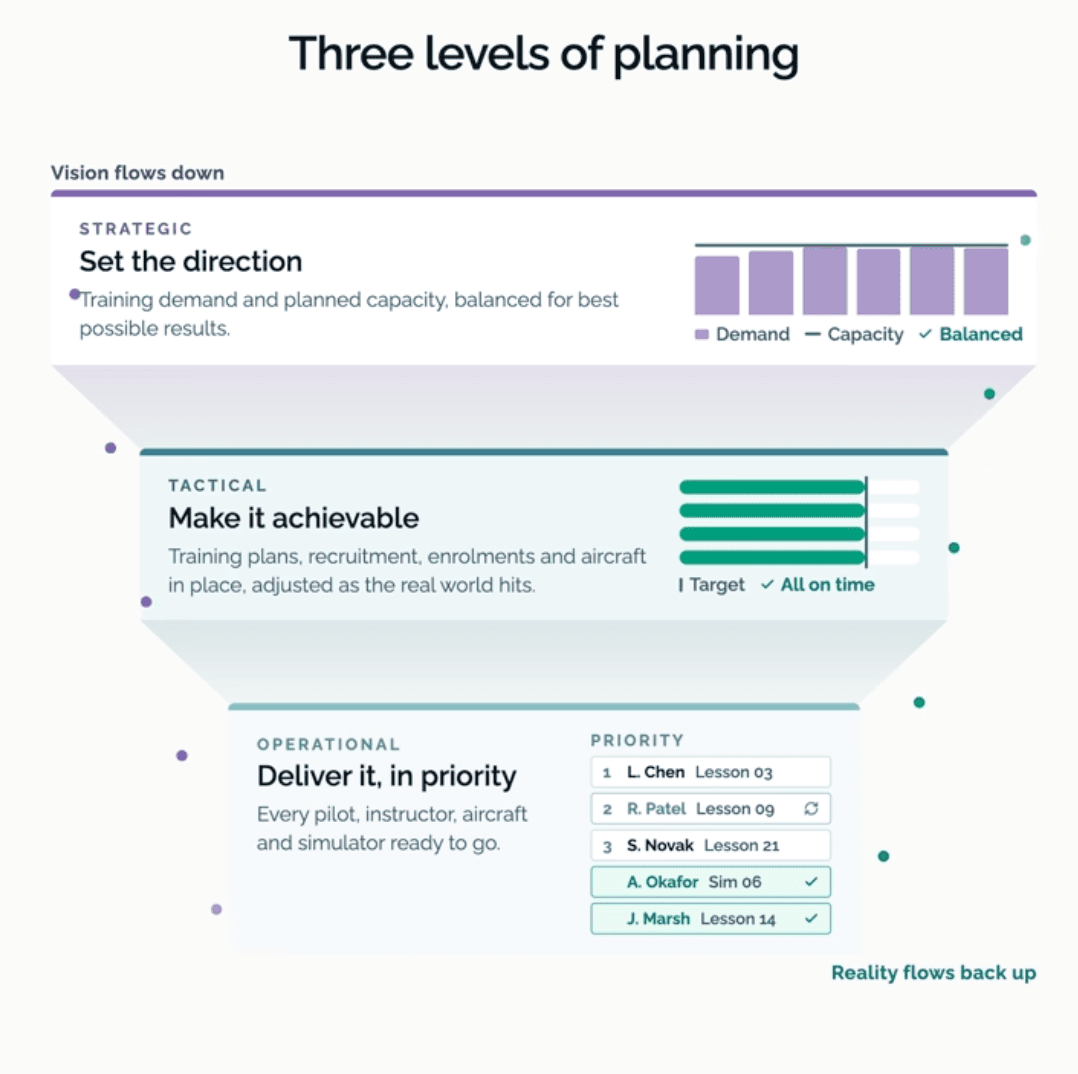 Three levels of planning

Vision flows down

STRATEGIC
Set the direction
Training demand and planned capacity, balanced for best possible results.

Demand — Capacity ✓ Balanced

TACTICAL
Make it achievable
Training plans, recruitment, enrolments and aircraft in place, adjusted as the real world hits.

| Target ✓ All on time

OPERATIONAL
Deliver it, in priority
Every pilot, instructor, aircraft and simulator ready to go.

PRIORITY
1 L. Chen Lesson 03
2 R. Patel Lesson 09
3 S. Novak Lesson 21
A. Okafor Sim 06 ✓
J. Marsh Lesson 14 ✓

Reality flows back up